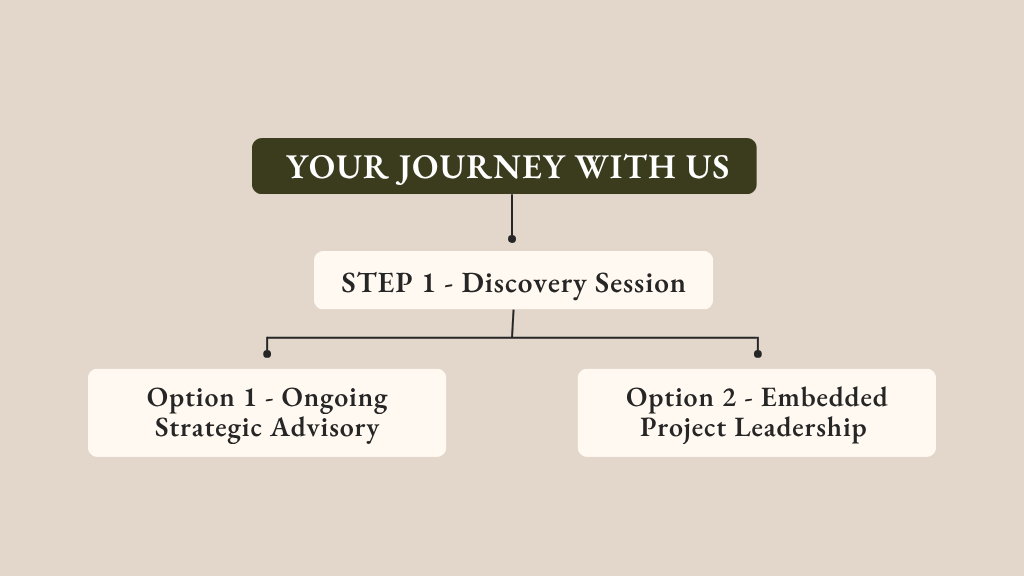 YOUR JOURNEY WITH US

STEP 1 - Discovery Session

Option 1 - Ongoing Strategic Advisory

Option 2 - Embedded Project Leadership